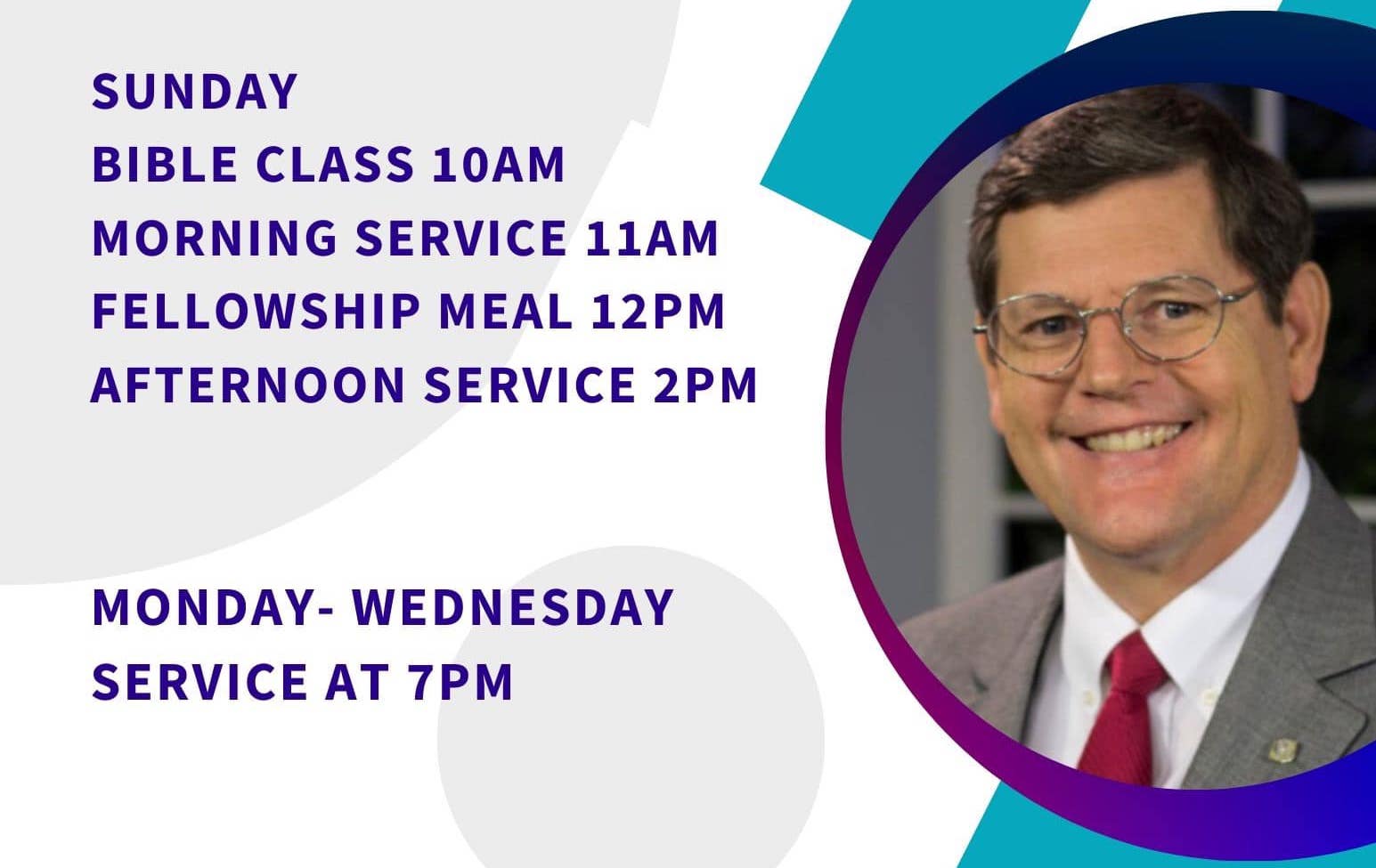 SUNDAY
BIBLE CLASS 10AM
MORNING SERVICE 11AM
FELLOWSHIP MEAL 12PM
AFTERNOON SERVICE 2PM

MONDAY- WEDNESDAY
SERVICE AT 7PM